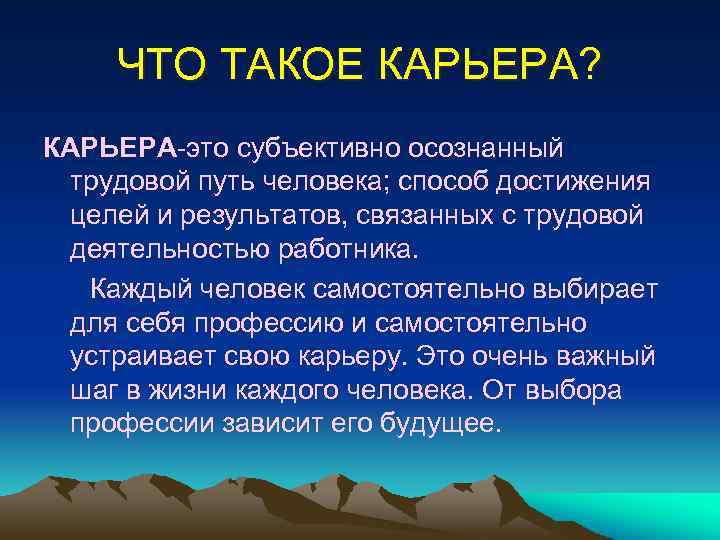 ЧТО ТАКОЕ КАРЬЕРА?

КАРЬЕРА-это субъективно осознанный трудовой путь человека; способ достижения целей и результатов, связанных с трудовой деятельностью работника.

Каждый человек самостоятельно выбирает для себя профессию и самостоятельно устраивает свою карьеру. Это очень важный шаг в жизни каждого человека. От выбора профессии зависит его будущее.